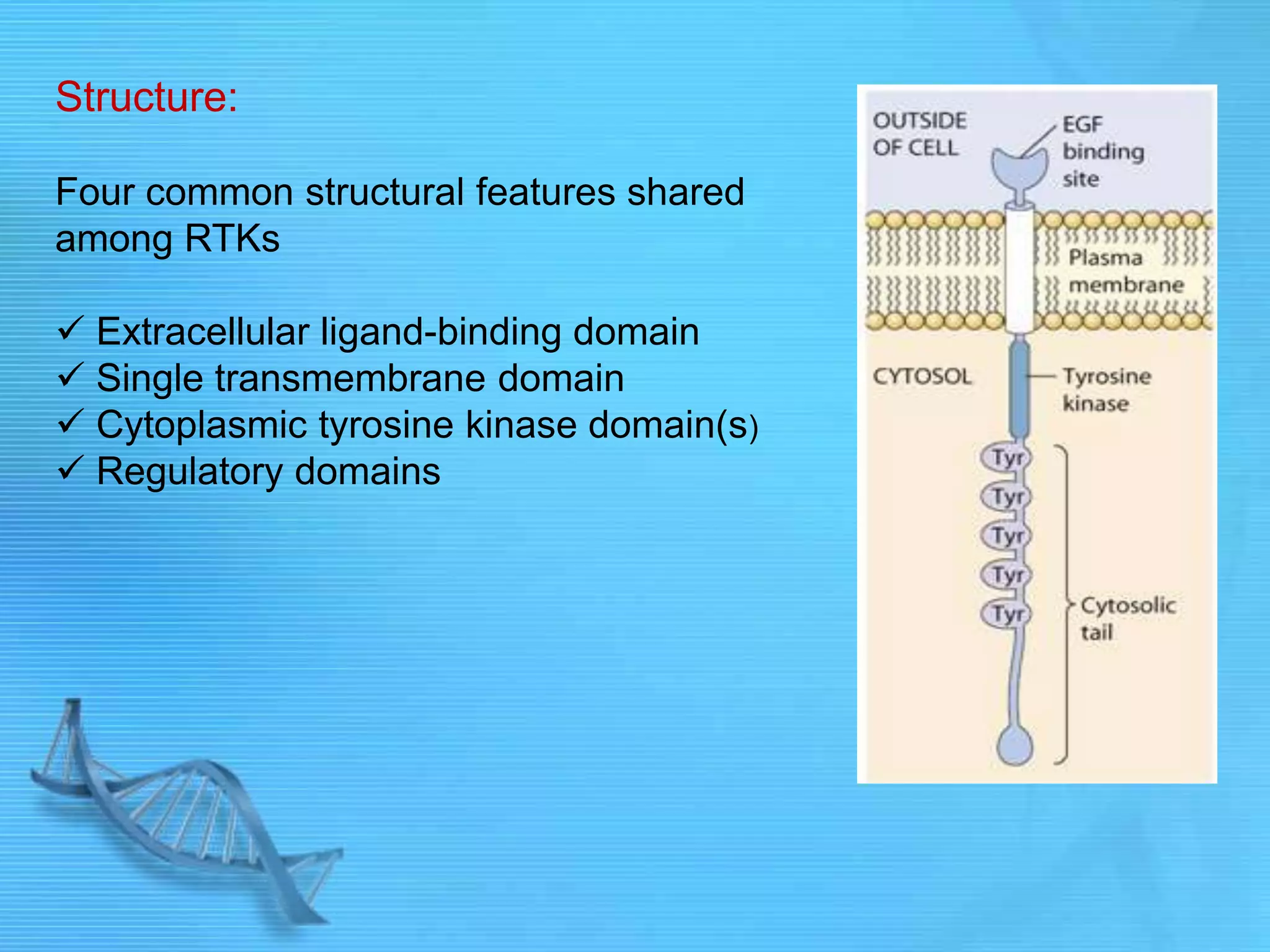 Structure:

Four common structural features shared among RTKs

✓ Extracellular ligand-binding domain
✓ Single transmembrane domain
✓ Cytoplasmic tyrosine kinase domain(s)
✓ Regulatory domains

OUTSIDE OF CELL
EGF binding site
Plasma membrane
CYTOSOL
Tyrosine kinase
Tyr
Tyr
Tyr
Tyr
Tyr
Cytosolic tail